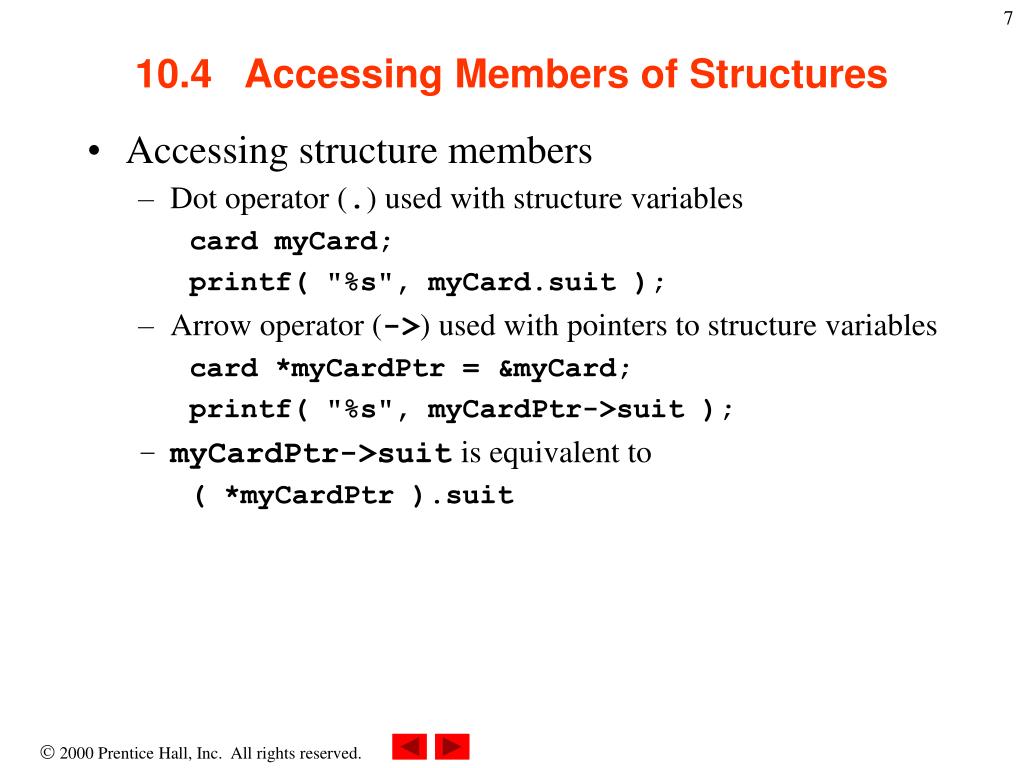 7

10.4 Accessing Members of Structures

• Accessing structure members
– Dot operator (.) used with structure variables
card myCard;
printf( "%s", myCard.suit );
– Arrow operator (->) used with pointers to structure variables
card *myCardPtr = &myCard;
printf( "%s", myCardPtr->suit );
– myCardPtr->suit is equivalent to
( *myCardPtr ).suit

© 2000 Prentice Hall, Inc. All rights reserved.